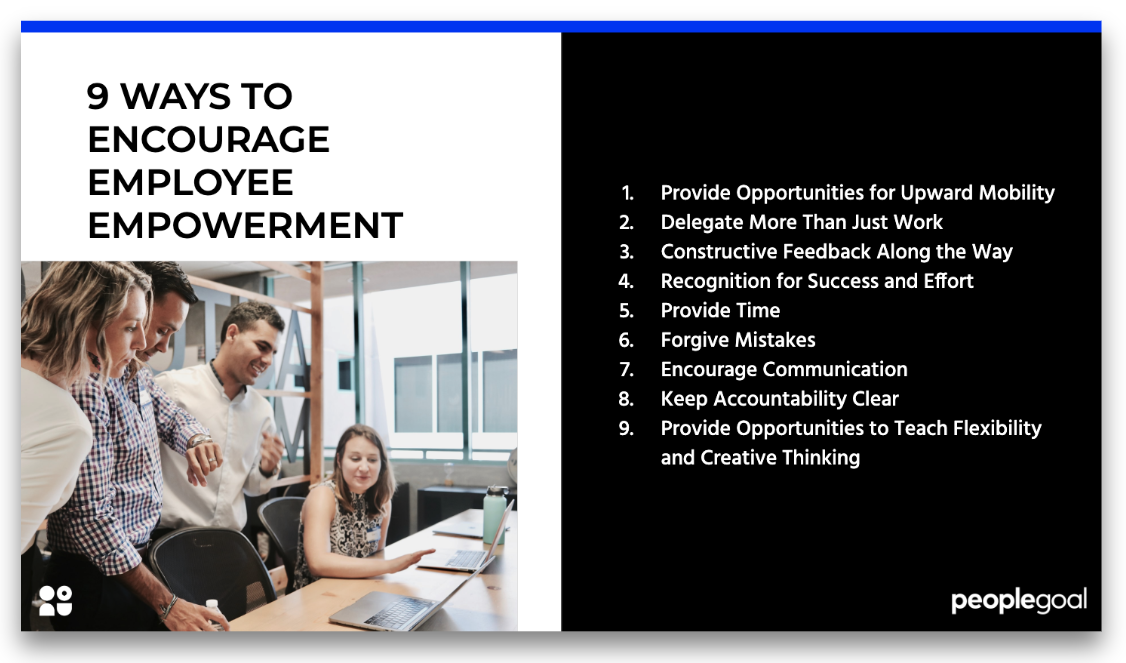 9 WAYS TO ENCOURAGE EMPLOYEE EMPOWERMENT

1. Provide Opportunities for Upward Mobility
2. Delegate More Than Just Work
3. Constructive Feedback Along the Way
4. Recognition for Success and Effort
5. Provide Time
6. Forgive Mistakes
7. Encourage Communication
8. Keep Accountability Clear
9. Provide Opportunities to Teach Flexibility and Creative Thinking

peoplegoal